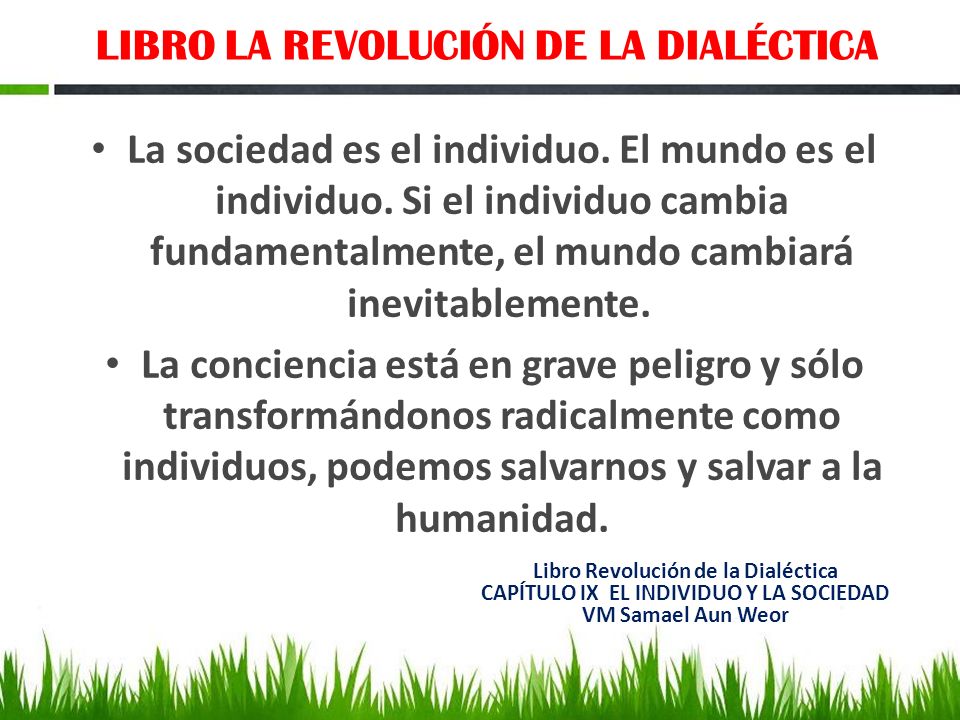 LIBRO LA REVOLUCIÓN DE LA DIALÉCTICA

• La sociedad es el individuo. El mundo es el individuo. Si el individuo cambia fundamentalmente, el mundo cambiará inevitablemente.

• La conciencia está en grave peligro y sólo transformándonos radicalmente como individuos, podemos salvarnos y salvar a la humanidad.

Libro Revolución de la Dialéctica
CAPÍTULO IX EL INDIVIDUO Y LA SOCIEDAD
VM Samael Aun Weor